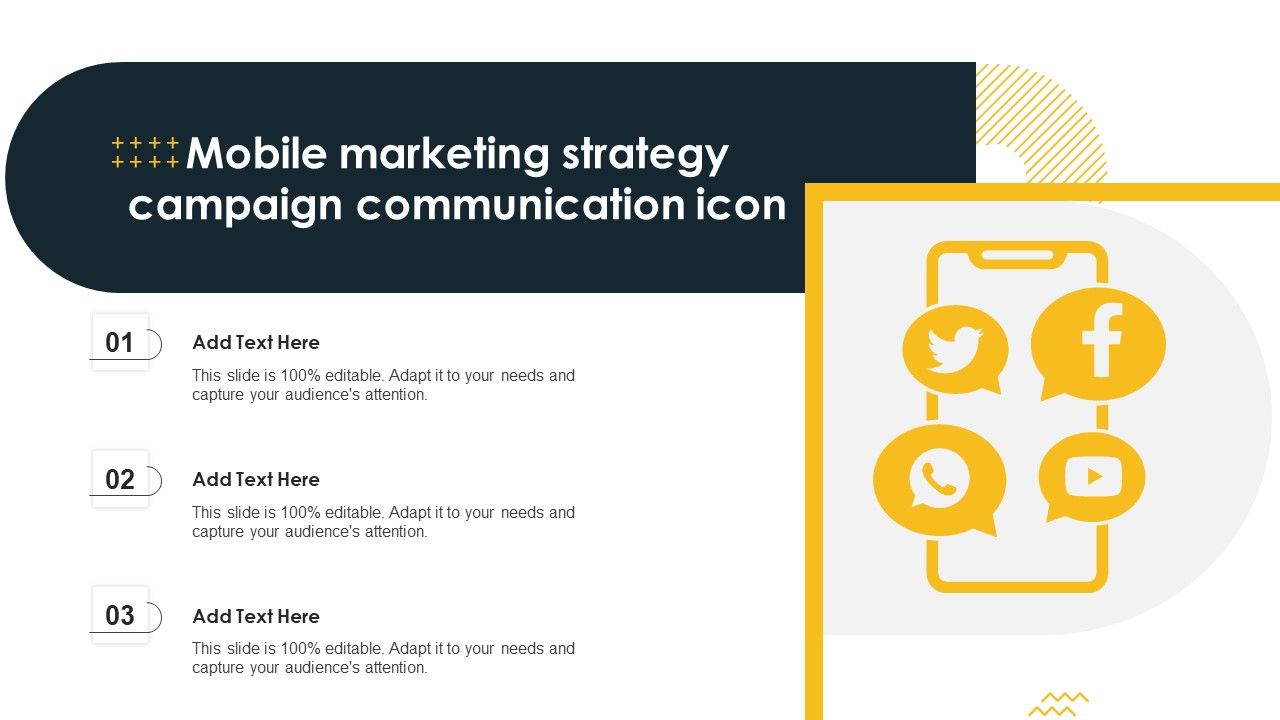 Mobile marketing strategy campaign communication icon

01

Add Text Here

This slide is 100% editable. Adapt it to your needs and capture your audience's attention.

02

Add Text Here

This slide is 100% editable. Adapt it to your needs and capture your audience's attention.

03

Add Text Here

This slide is 100% editable. Adapt it to your needs and capture your audience's attention.